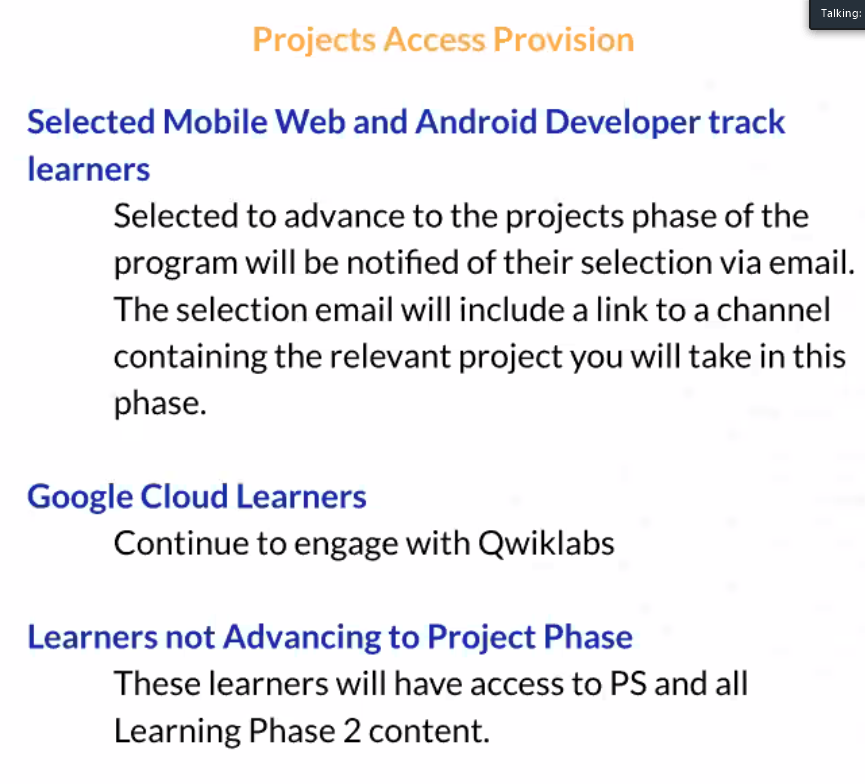 Talking:

Projects Access Provision

Selected Mobile Web and Android Developer track learners

Selected to advance to the projects phase of the program will be notified of their selection via email. The selection email will include a link to a channel containing the relevant project you will take in this phase.

Google Cloud Learners

Continue to engage with Qwiklabs

Learners not Advancing to Project Phase

These learners will have access to PS and all Learning Phase 2 content.